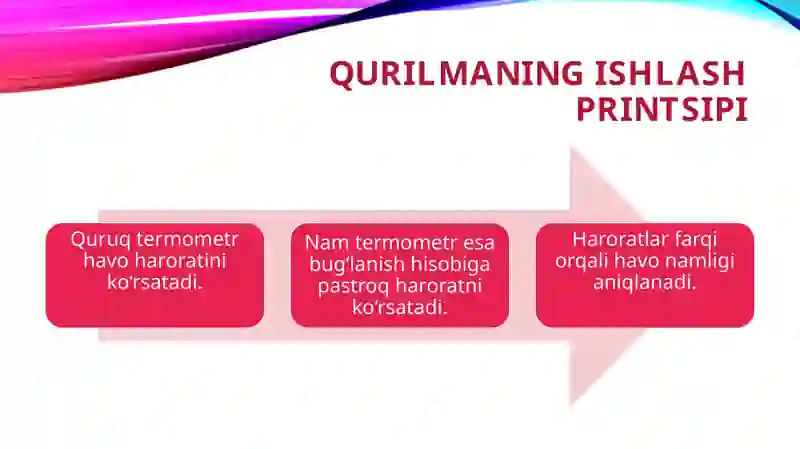 QURILMANING ISHLASH PRINTSIPI

Quruq termometr havo haroratini ko‘rsatadi.

Nam termometr esa bug‘lanish hisobiga pastroq haroratni ko‘rsatadi.

Haroratlar farqi orqali havo namligi aniqlanadi.